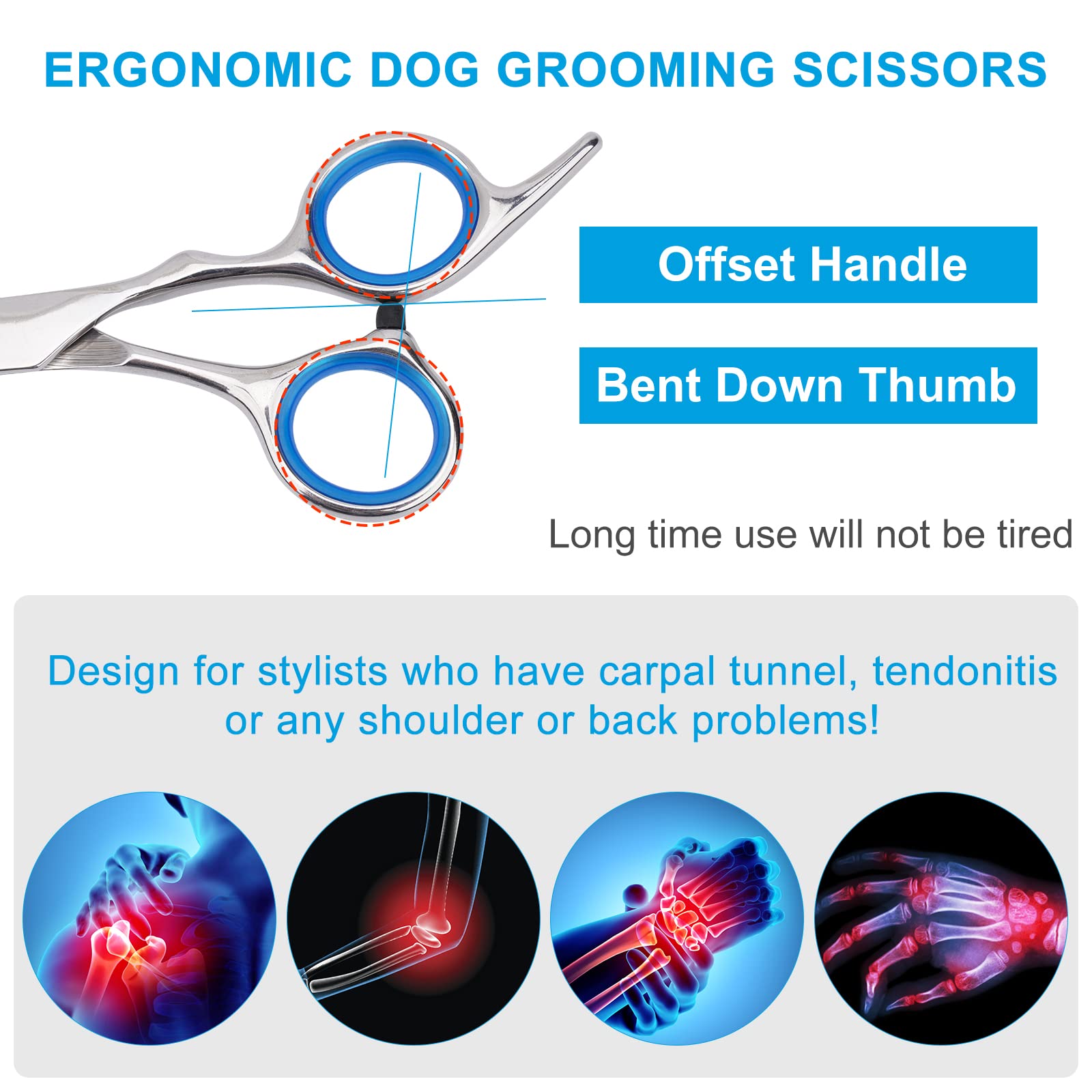 ERGONOMIC DOG GROOMING SCISSORS

Offset Handle

Bent Down Thumb

Long time use will not be tired

Design for stylists who have carpal tunnel, tendonitis or any shoulder or back problems!